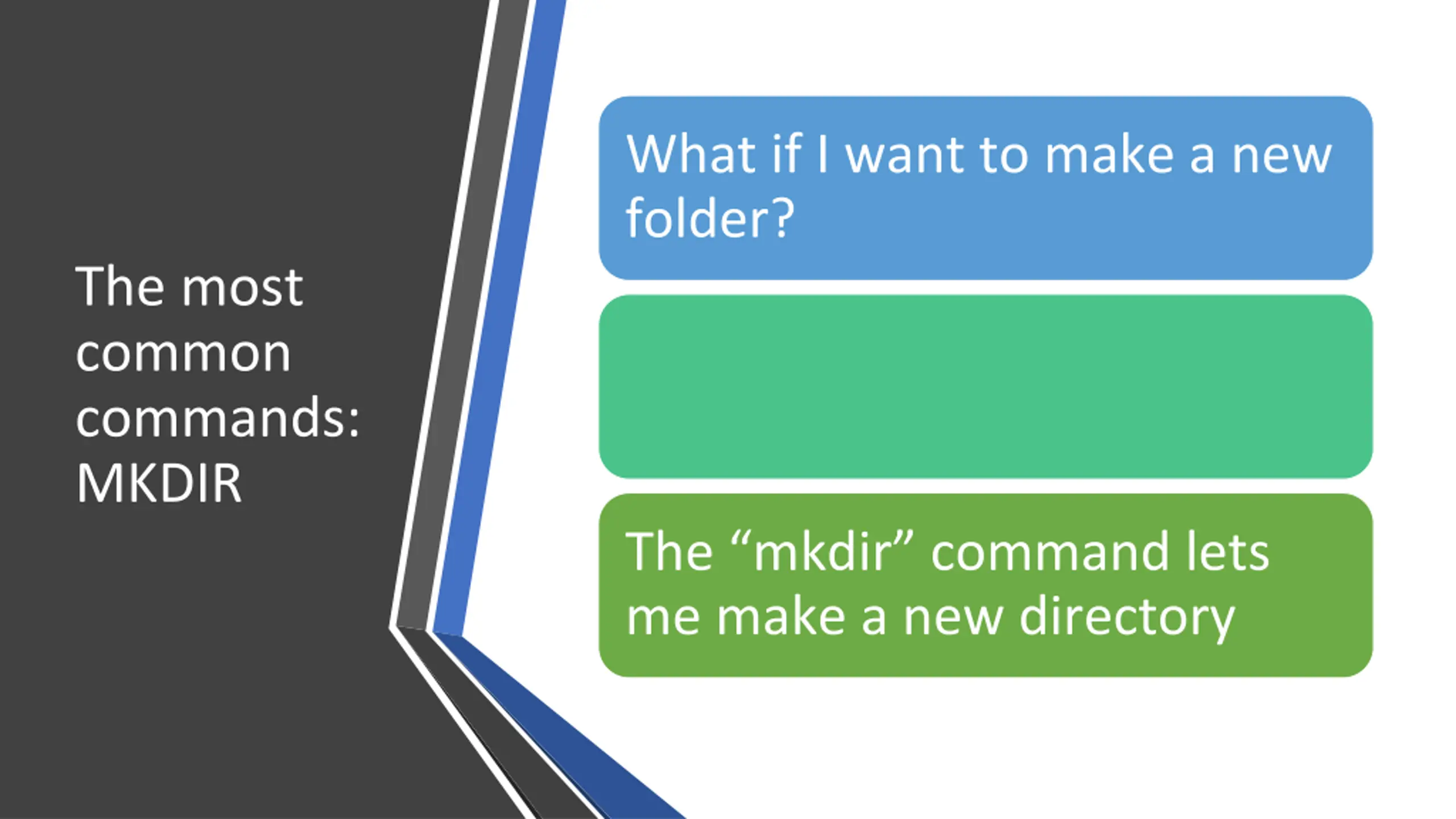 The most common commands: MKDIR

What if I want to make a new folder?

The “mkdir” command lets me make a new directory